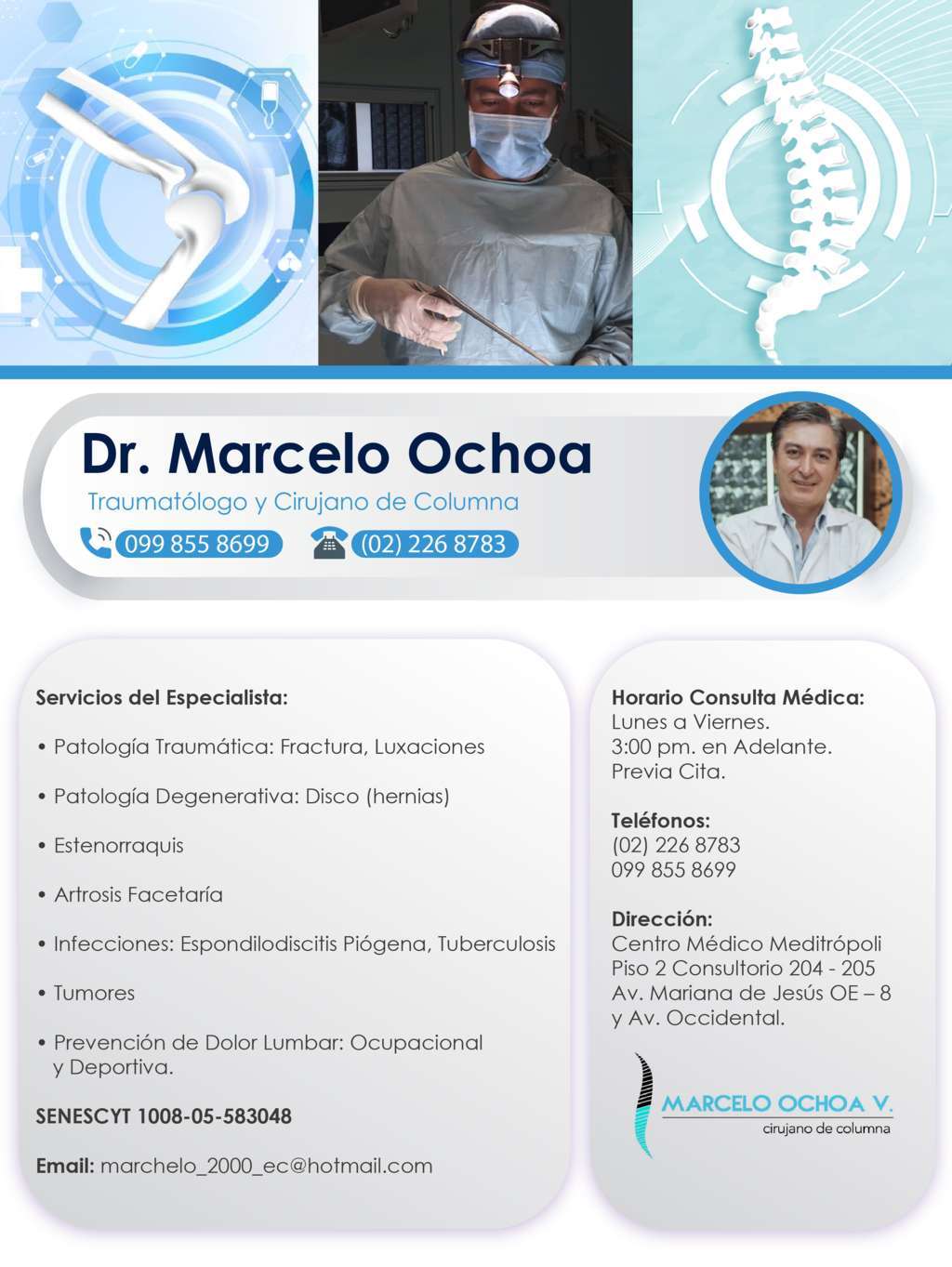 Dr. Marcelo Ochoa

Traumatólogo y Cirujano de Columna

099 855 8699 (02) 226 8783

Servicios del Especialista:

• Patología Traumática: Fractura, Luxaciones

• Patología Degenerativa: Disco (hernias)

• Estenorraquis

• Artrosis Facetaría

• Infecciones: Espondilodiscitis Piógena, Tuberculosis

• Tumores

• Prevención de Dolor Lumbar: Ocupacional y Deportiva.

SENESCYT 1008-05-583048

Email: marchelo_2000_ec@hotmail.com

Horario Consulta Médica:
Lunes a Viernes.
3:00 pm. en Adelante.
Previa Cita.

Teléfonos:
(02) 226 8783
099 855 8699

Dirección:
Centro Médico Meditrópoli
Piso 2 Consultorio 204 - 205
Av. Mariana de Jesús OE – 8
y Av. Occidental.

MARCELO OCHOA V.
cirujano de columna